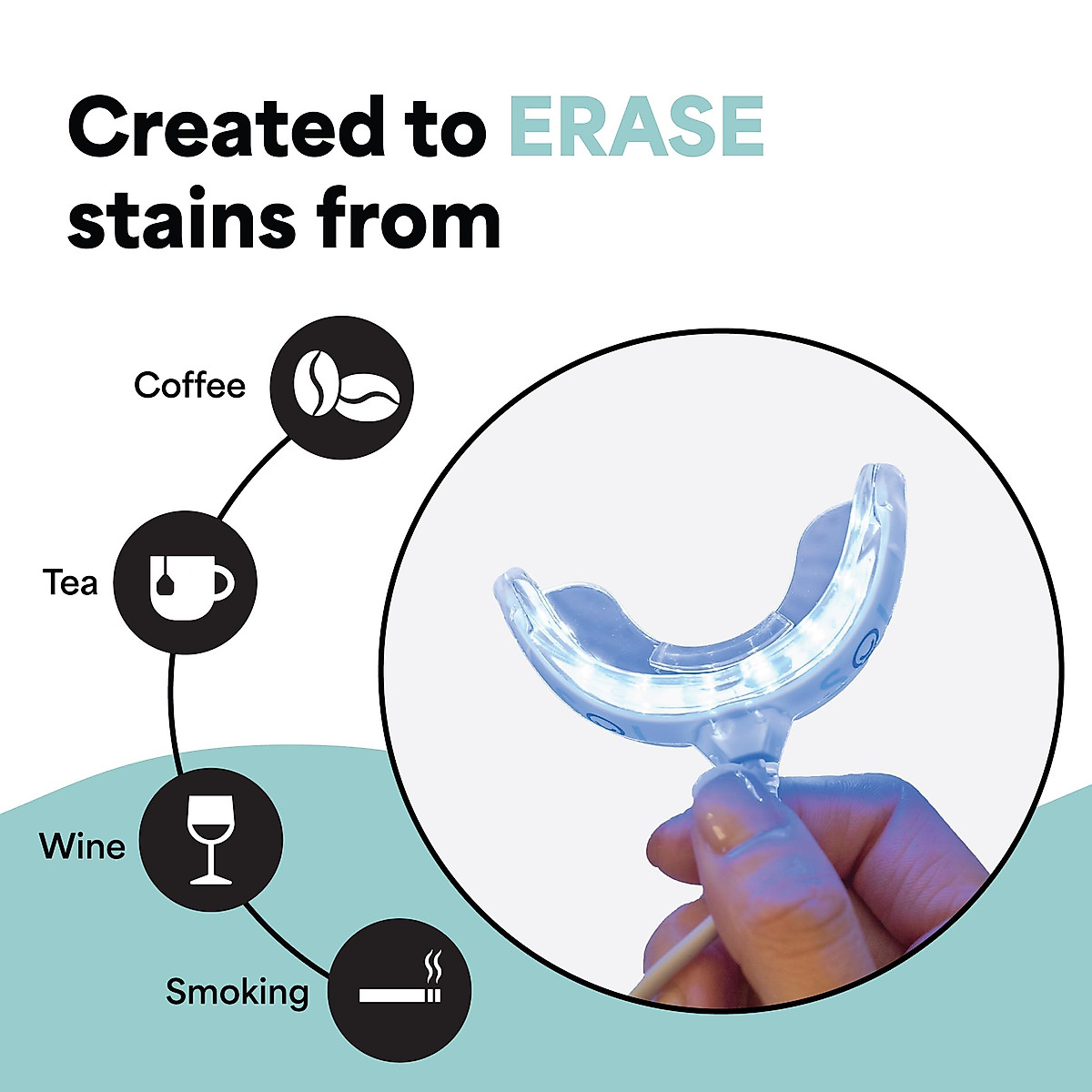 Created to ERASE stains from

Coffee

Tea

Wine

Smoking